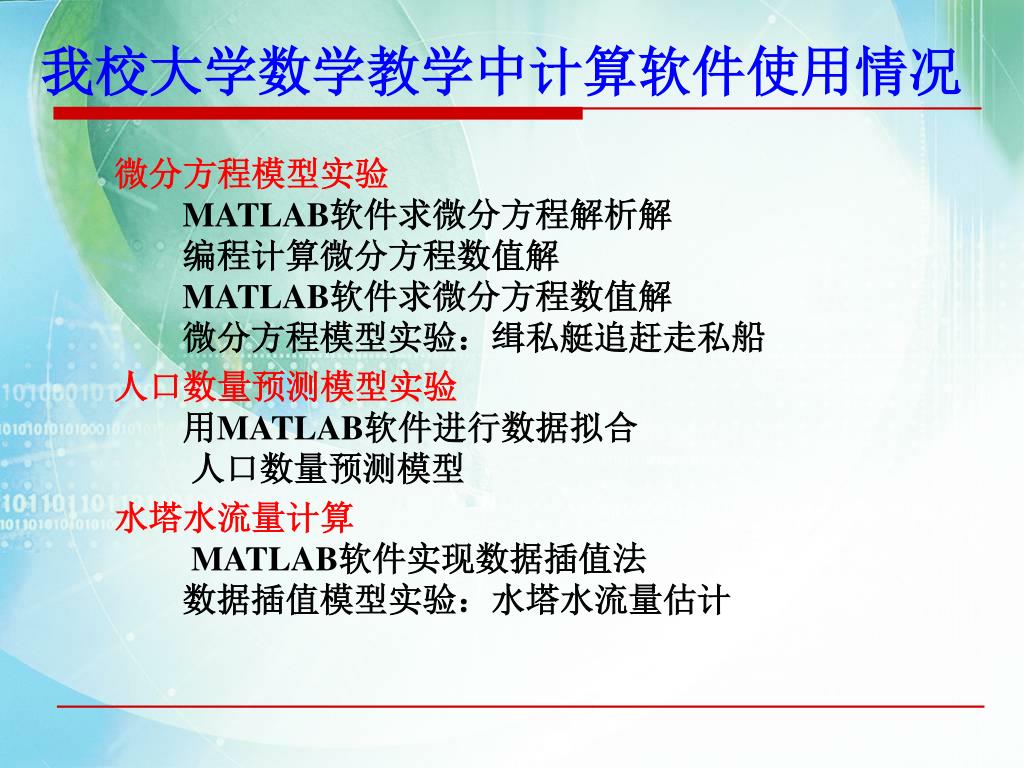 我校大学数学教学中计算软件使用情况

微分方程模型实验
MATLAB软件求微分方程解析解
编程计算微分方程数值解
MATLAB软件求微分方程数值解
微分方程模型实验：缉私艇追赶走私船

人口数量预测模型实验
用MATLAB软件进行数据拟合
人口数量预测模型

水塔水流量计算
MATLAB软件实现数据插值法
数据插值模型实验：水塔水流量估计